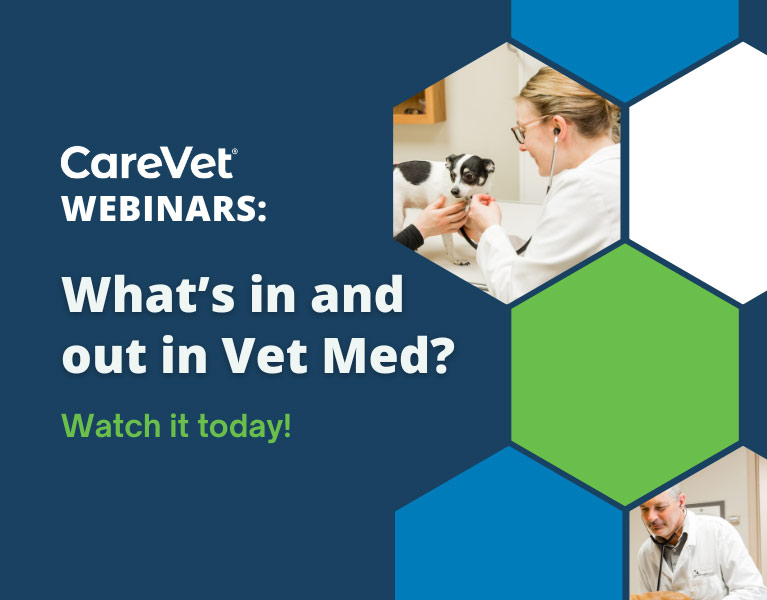 CareVet®
WEBINARS:

What's in and out in Vet Med?

Watch it today!